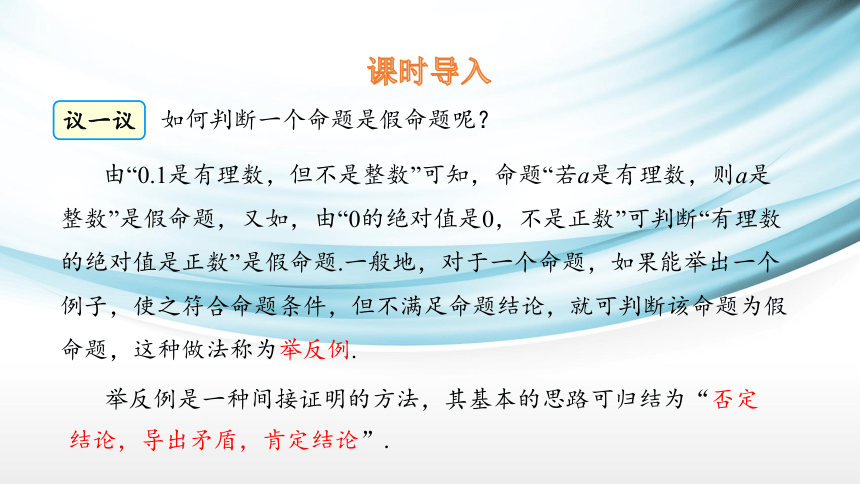 课时导入

议一议 如何判断一个命题是假命题呢？

由“0.1是有理数，但不是整数”可知，命题“若$a$是有理数，则$a$是整数”是假命题，又如，由“0的绝对值是0，不是正数”可判断“有理数的绝对值是正数”是假命题.一般地，对于一个命题，如果能举出一个例子，使之符合命题条件，但不满足命题结论，就可判断该命题为假命题，这种做法称为举反例.

举反例是一种间接证明的方法，其基本的思路可归结为“否定结论，导出矛盾，肯定结论”.